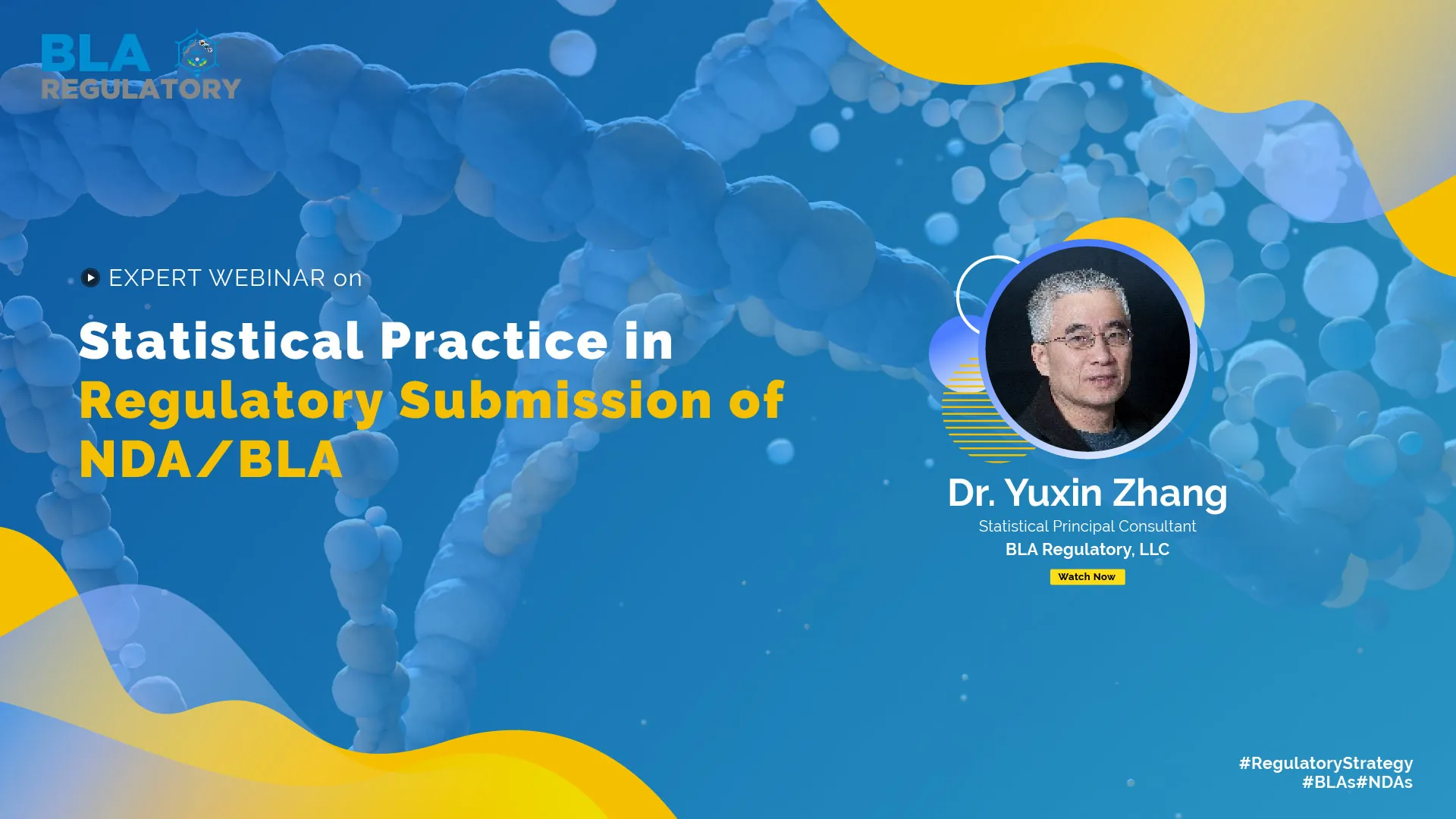 BLA REGULATORY

EXPERT WEBINAR on

Statistical Practice in Regulatory Submission of NDA/BLA

Dr. Yuxin Zhang
Statistical Principal Consultant
BLA Regulatory, LLC
Watch Now

#RegulatoryStrategy
#BLAs#NDAs